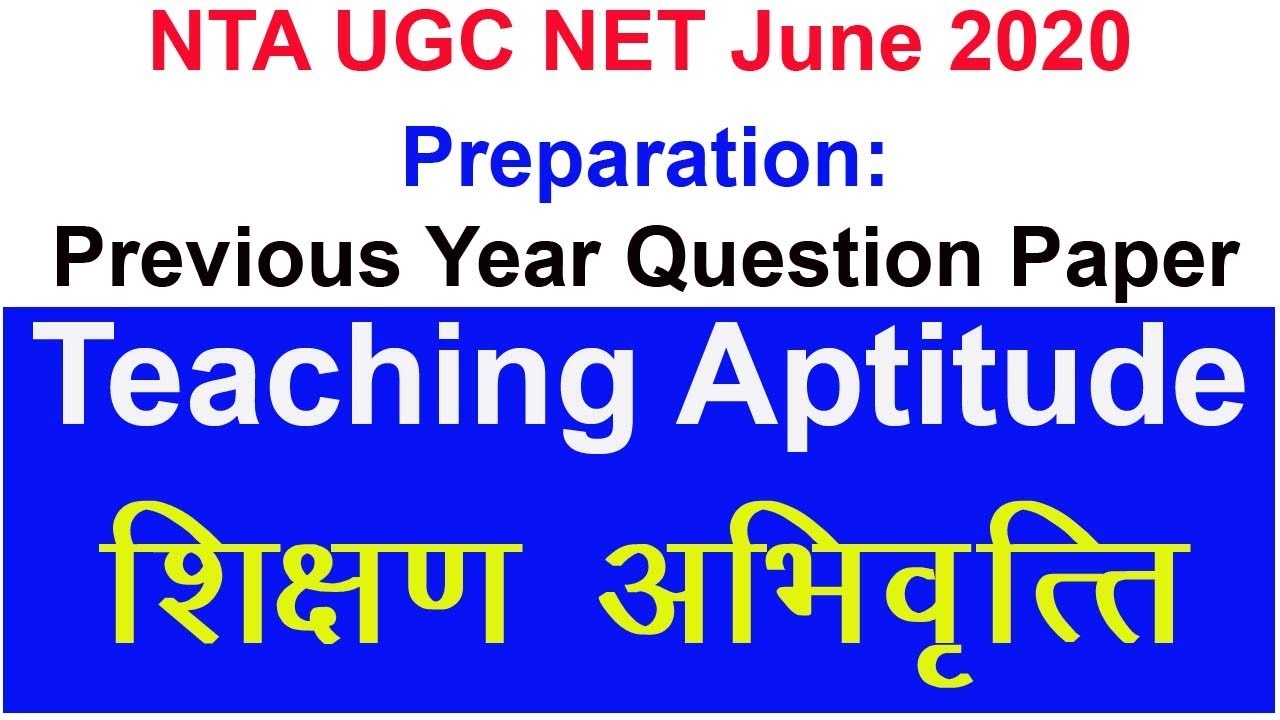 NTA UGC NET June 2020

Preparation:

Previous Year Question Paper

Teaching Aptitude

शिक्षण अभिवृत्ति